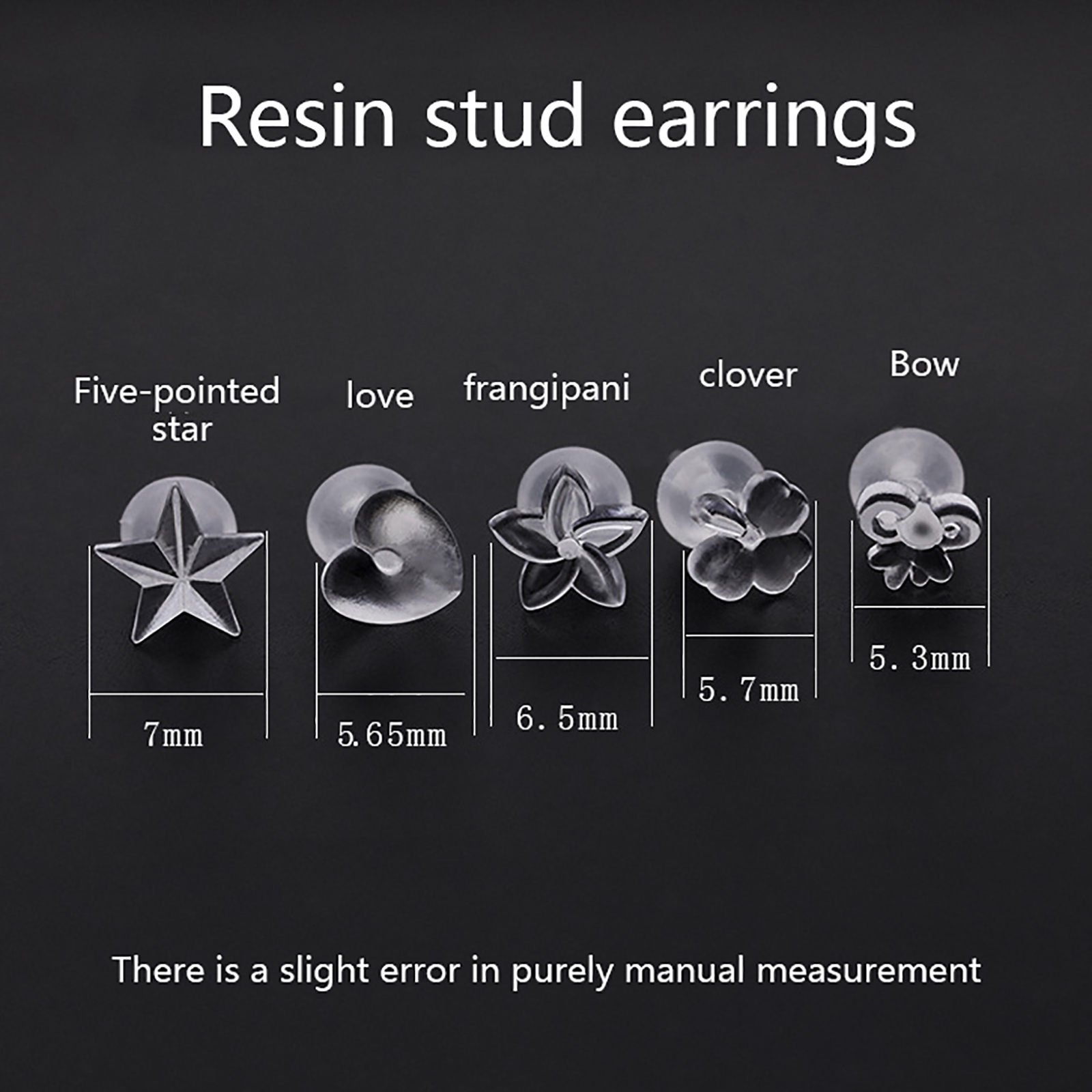 Resin stud earrings

Five-pointed star

love

frangipani

clover

Bow

7mm

5.65mm

6.5mm

5.7mm

5.3mm

There is a slight error in purely manual measurement